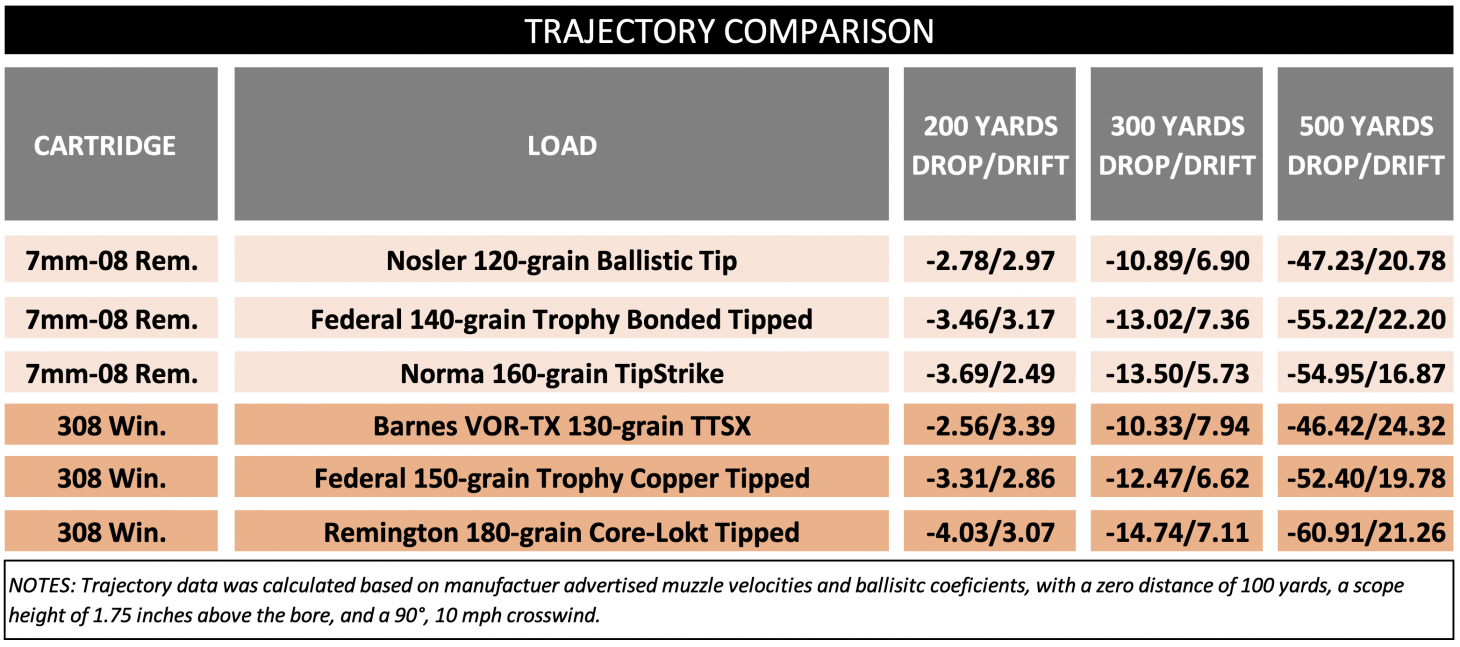 TRAJECTORY COMPARISON

| CARTRIDGE | LOAD | 200 YARDS DROP/DRIFT | 300 YARDS DROP/DRIFT | 500 YARDS DROP/DRIFT |
|---|---|---|---|---|
| 7mm-08 Rem. | Nosler 120-grain Ballistic Tip | -2.78/2.97 | -10.89/6.90 | -47.23/20.78 |
| 7mm-08 Rem. | Federal 140-grain Trophy Bonded Tipped | -3.46/3.17 | -13.02/7.36 | -55.22/22.20 |
| 7mm-08 Rem. | Norma 160-grain TipStrike | -3.69/2.49 | -13.50/5.73 | -54.95/16.87 |
| 308 Win. | Barnes VOR-TX 130-grain TTSX | -2.56/3.39 | -10.33/7.94 | -46.42/24.32 |
| 308 Win. | Federal 150-grain Trophy Copper Tipped | -3.31/2.86 | -12.47/6.62 | -52.40/19.78 |
| 308 Win. | Remington 180-grain Core-Lokt Tipped | -4.03/3.07 | -14.74/7.11 | -60.91/21.26 |

NOTES: Trajectory data was calculated based on manufactuer advertised muzzle velocities and ballisitc coeficients, with a zero distance of 100 yards, a scope height of 1.75 inches above the bore, and a 90°, 10 mph crosswind.